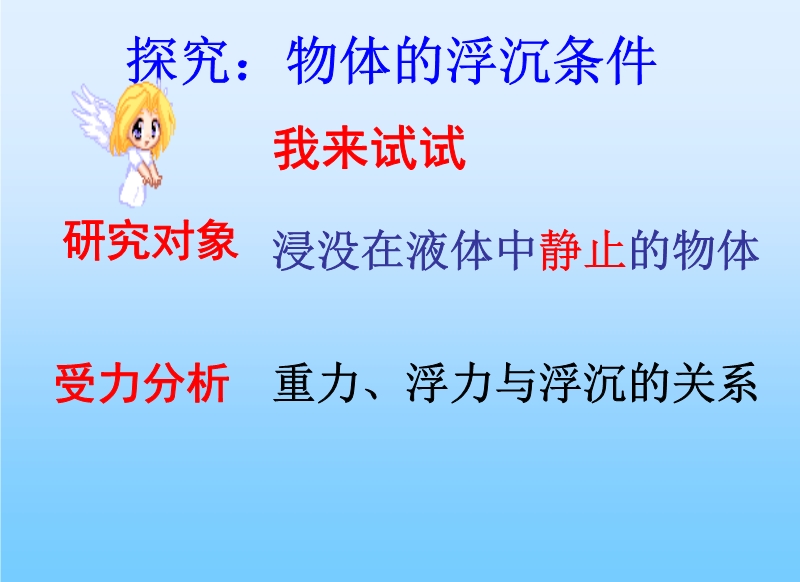 探究：物体的浮沉条件

我来试试

研究对象 浸没在液体中静止的物体

受力分析 重力、浮力与浮沉的关系